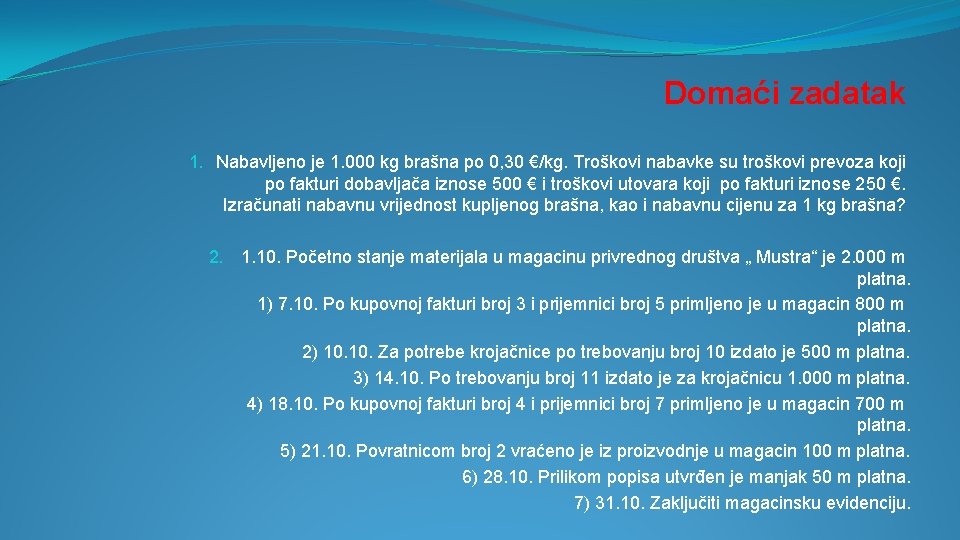 Domaći zadatak

1. Nabavljeno je 1.000 kg brašna po 0,30 €/kg. Troškovi nabavke su troškovi prevoza koji po fakturi dobavljača iznose 500 € i troškovi utovara koji po fakturi iznose 250 €. Izračunati nabavnu vrijednost kupljenog brašna, kao i nabavnu cijenu za 1 kg brašna?

2. 1.10. Početno stanje materijala u magacinu privrednog društva „ Mustra“ je 2.000 m platna.
1) 7.10. Po kupovnoj fakturi broj 3 i prijemnici broj 5 primljeno je u magacin 800 m platna.
2) 10.10. Za potrebe krojačnice po trebovanju broj 10 izdato je 500 m platna.
3) 14.10. Po trebovanju broj 11 izdato je za krojačnicu 1.000 m platna.
4) 18.10. Po kupovnoj fakturi broj 4 i prijemnici broj 7 primljeno je u magacin 700 m platna.
5) 21.10. Povratnicom broj 2 vraćeno je iz proizvodnje u magacin 100 m platna.
6) 28.10. Prilikom popisa utvrđen je manjak 50 m platna.
7) 31.10. Zaključiti magacinsku evidenciju.